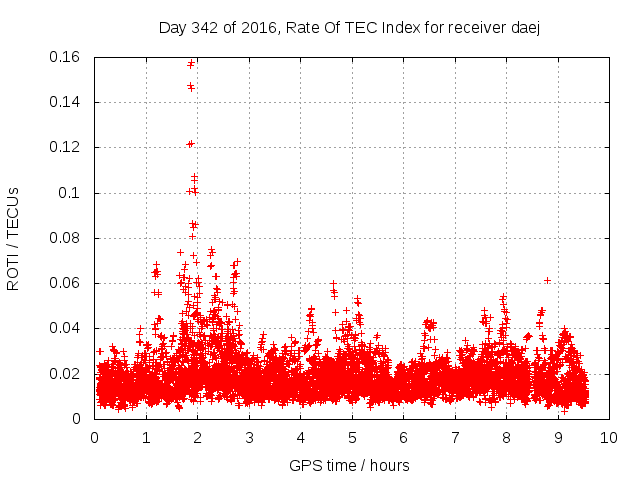 Day 342 of 2016, Rate Of TEC Index for receiver daej

ROTI / TECUs

0.16
0.14
0.12
0.1
0.08
0.06
0.04
0.02
0

0 1 2 3 4 5 6 7 8 9 10

GPS time / hours